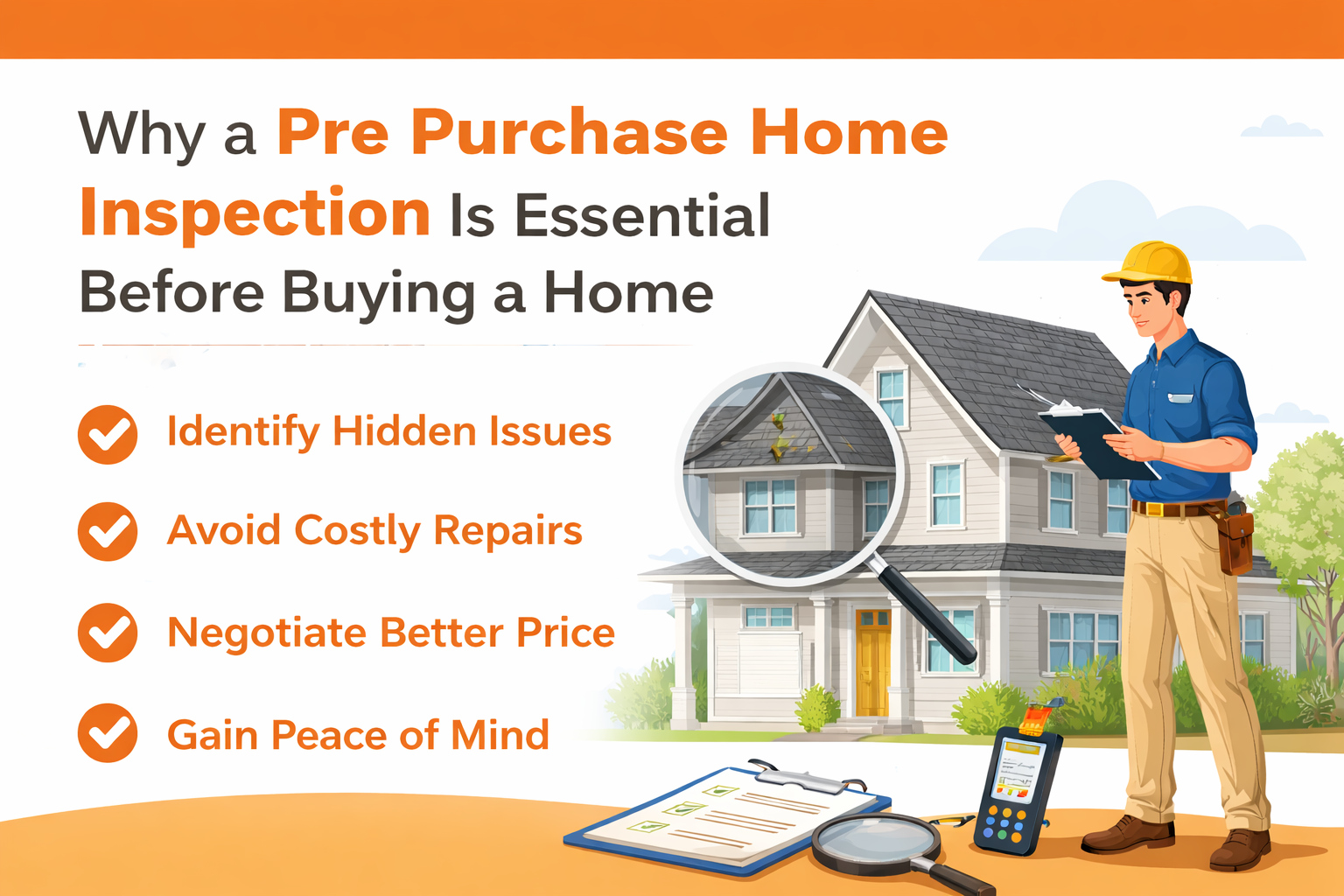 Why a Pre Purchase Home Inspection Is Essential Before Buying a Home

Identify Hidden Issues

Avoid Costly Repairs

Negotiate Better Price

Gain Peace of Mind